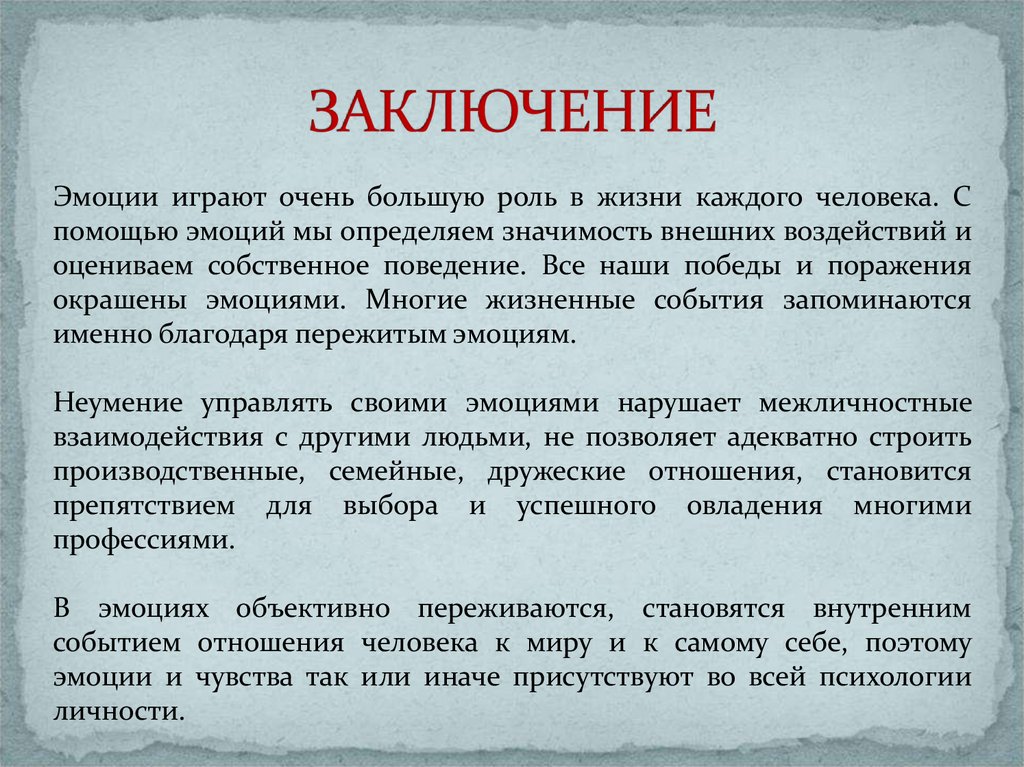 ЗАКЛЮЧЕНИЕ

Эмоции играют очень большую роль в жизни каждого человека. С помощью эмоций мы определяем значимость внешних воздействий и оцениваем собственное поведение. Все наши победы и поражения окрашены эмоциями. Многие жизненные события запоминаются именно благодаря пережитым эмоциям.

Неумение управлять своими эмоциями нарушает межличностные взаимодействия с другими людьми, не позволяет адекватно строить производственные, семейные, дружеские отношения, становится препятствием для выбора и успешного овладения многими профессиями.

В эмоциях объективно переживаются, становятся внутренним событием отношения человека к миру и к самому себе, поэтому эмоции и чувства так или иначе присутствуют во всей психологии личности.